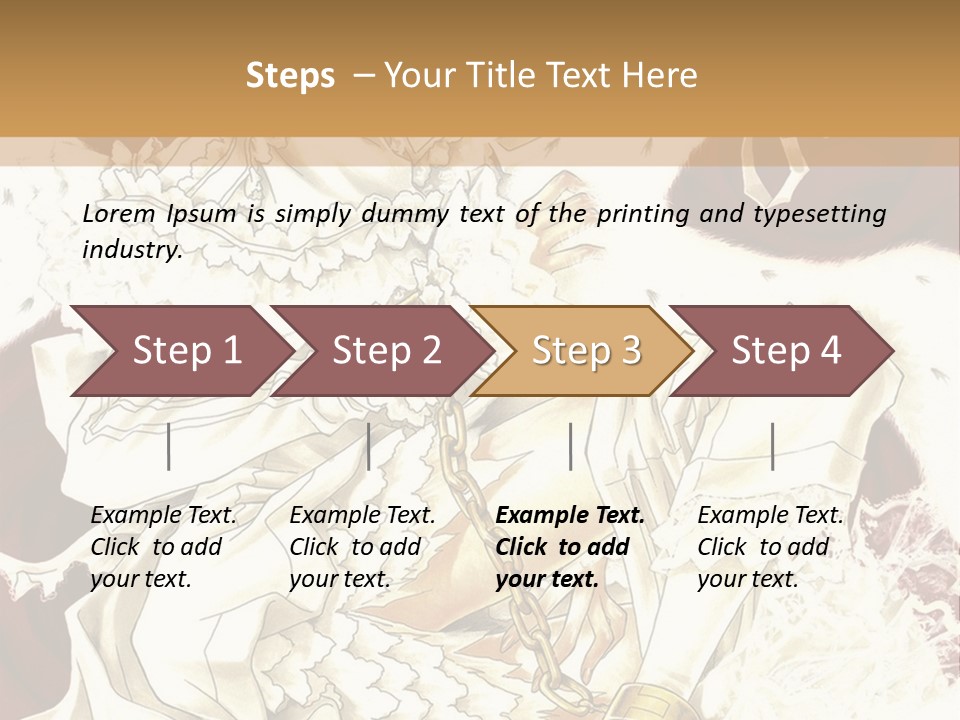 Steps – Your Title Text Here

Lorem Ipsum is simply dummy text of the printing and typesetting industry.

Step 1

Step 2

Step 3

Step 4

Example Text. Click to add your text.

Example Text. Click to add your text.

Example Text. Click to add your text.

Example Text. Click to add your text.